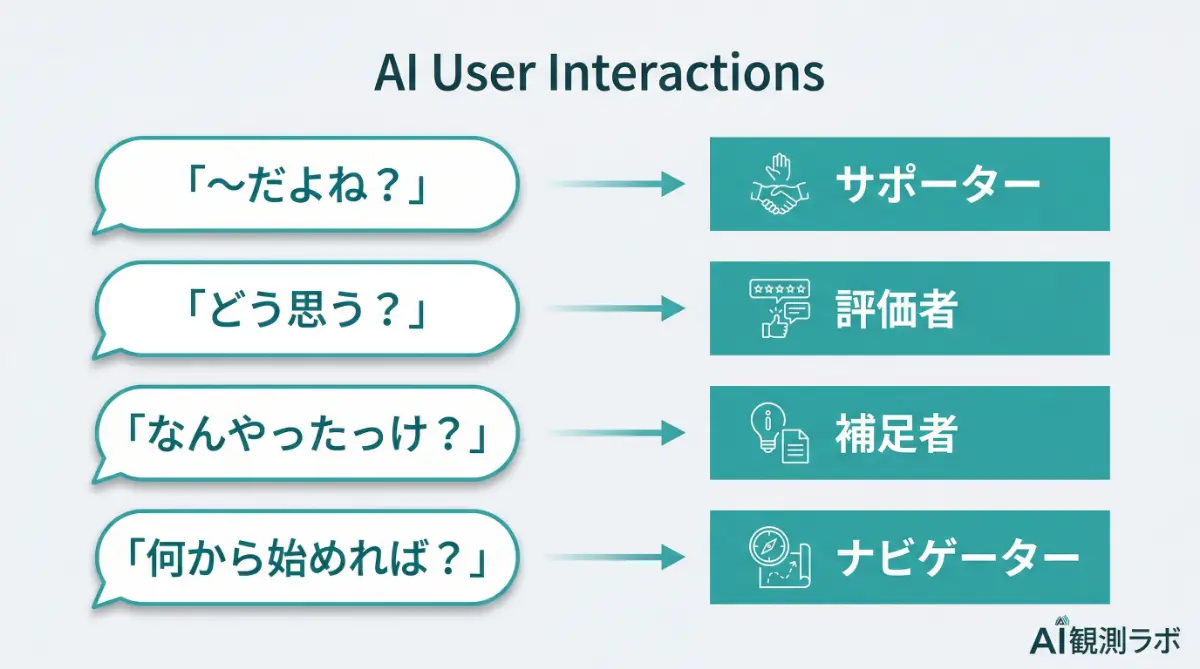 AI User Interactions

「～だよね？」

サポーター

「どう思う？」

評価者

「なんやったっけ？」

補足者

「何から始めれば？」

ナビゲーター

AI観測ラボ